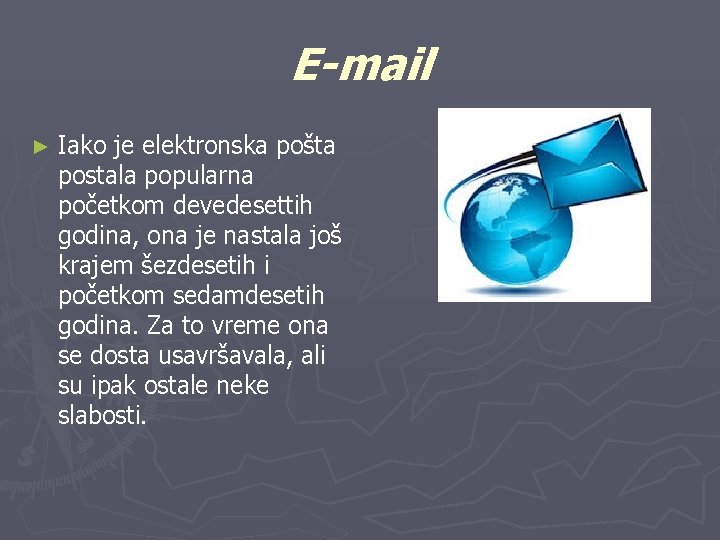 E-mail

► Iako je elektronska pošta postala popularna početkom devedesettih godina, ona je nastala još krajem šezdesetih i početkom sedamdesetih godina. Za to vreme ona se dosta usavršavala, ali su ipak ostale neke slabosti.